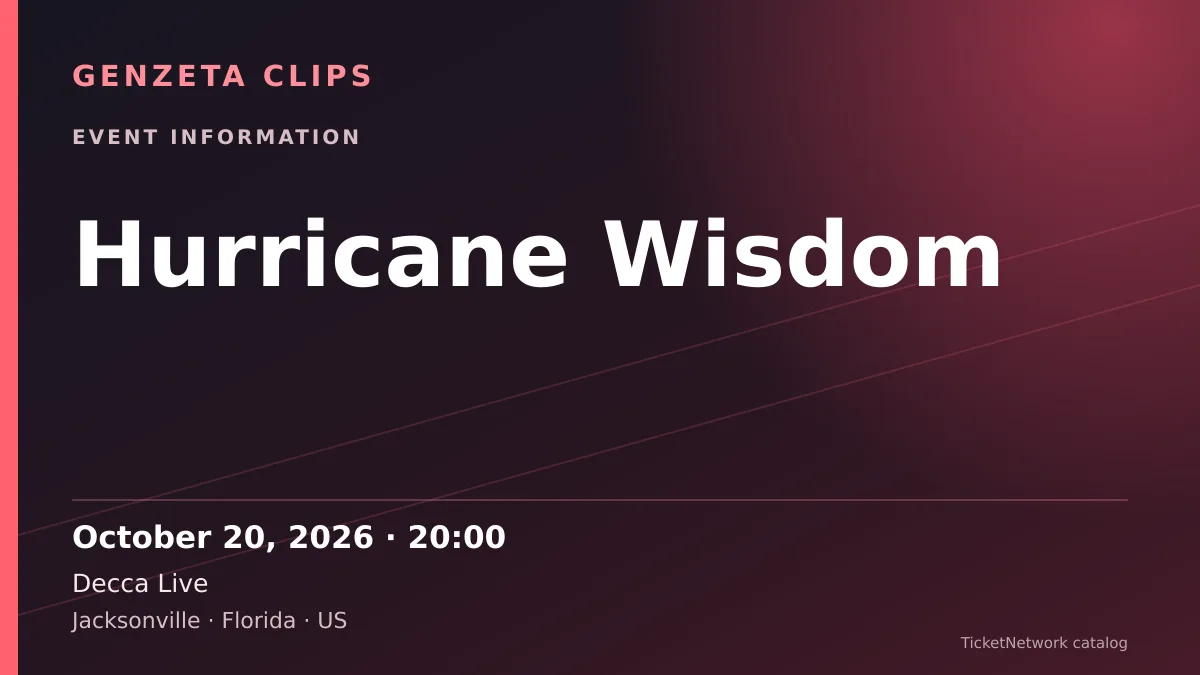 GENZETA CLIPS

EVENT INFORMATION

Hurricane Wisdom

October 20, 2026 · 20:00

Decca Live

Jacksonville · Florida · US

TicketNetwork catalog